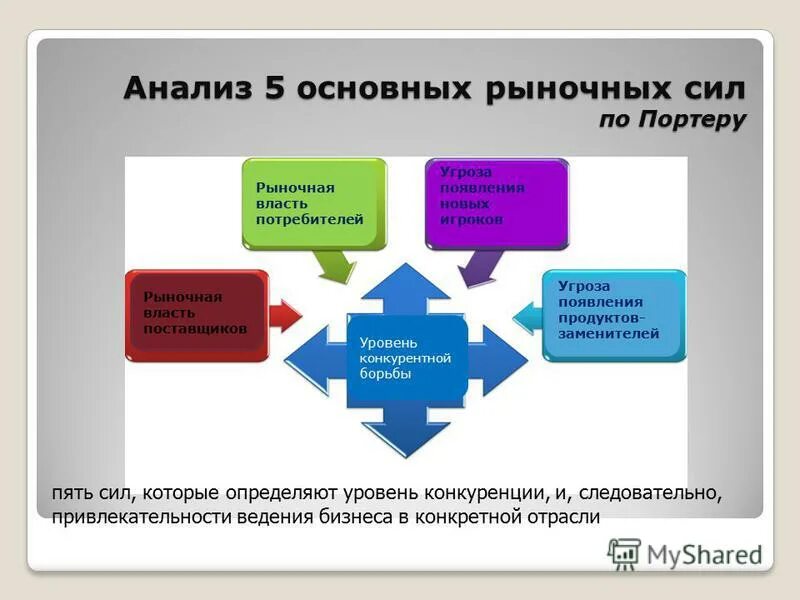 Анализ 5 основных рыночных сил
по Портеру

Рыночная власть потребителей

Угроза появления новых игроков

Рыночная власть поставщиков

Уровень конкурентной борьбы

Угроза появления продуктов-заменителей

пять сил, которые определяют уровень конкуренции, и, следовательно, привлекательности ведения бизнеса в конкретной отрасли

MyShared